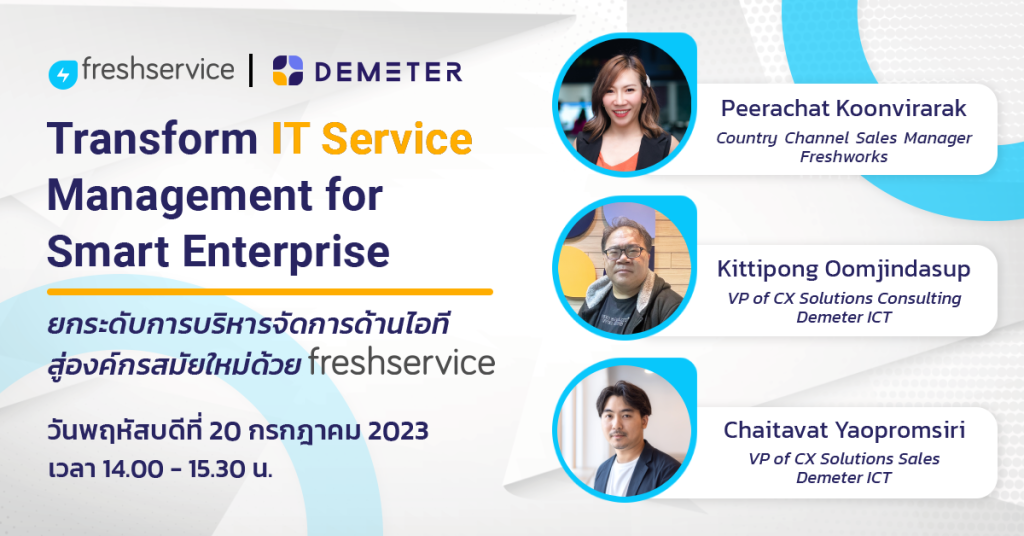 freshservice | DEMETER

Transform IT Service Management for Smart Enterprise

ยกระดับการบริหารจัดการด้านไอที สู่องค์กรสมัยใหม่ด้วย freshservice

วันพฤหัสบดีที่ 20 กรกฎาคม 2023
เวลา 14.00 - 15.30 น.

Peerachat Koonvirarak
Country Channel Sales Manager
Freshworks

Kittipong Oomjindasup
VP of CX Solutions Consulting
Demeter ICT

Chaitavat Yaopromsiri
VP of CX Solutions Sales
Demeter ICT